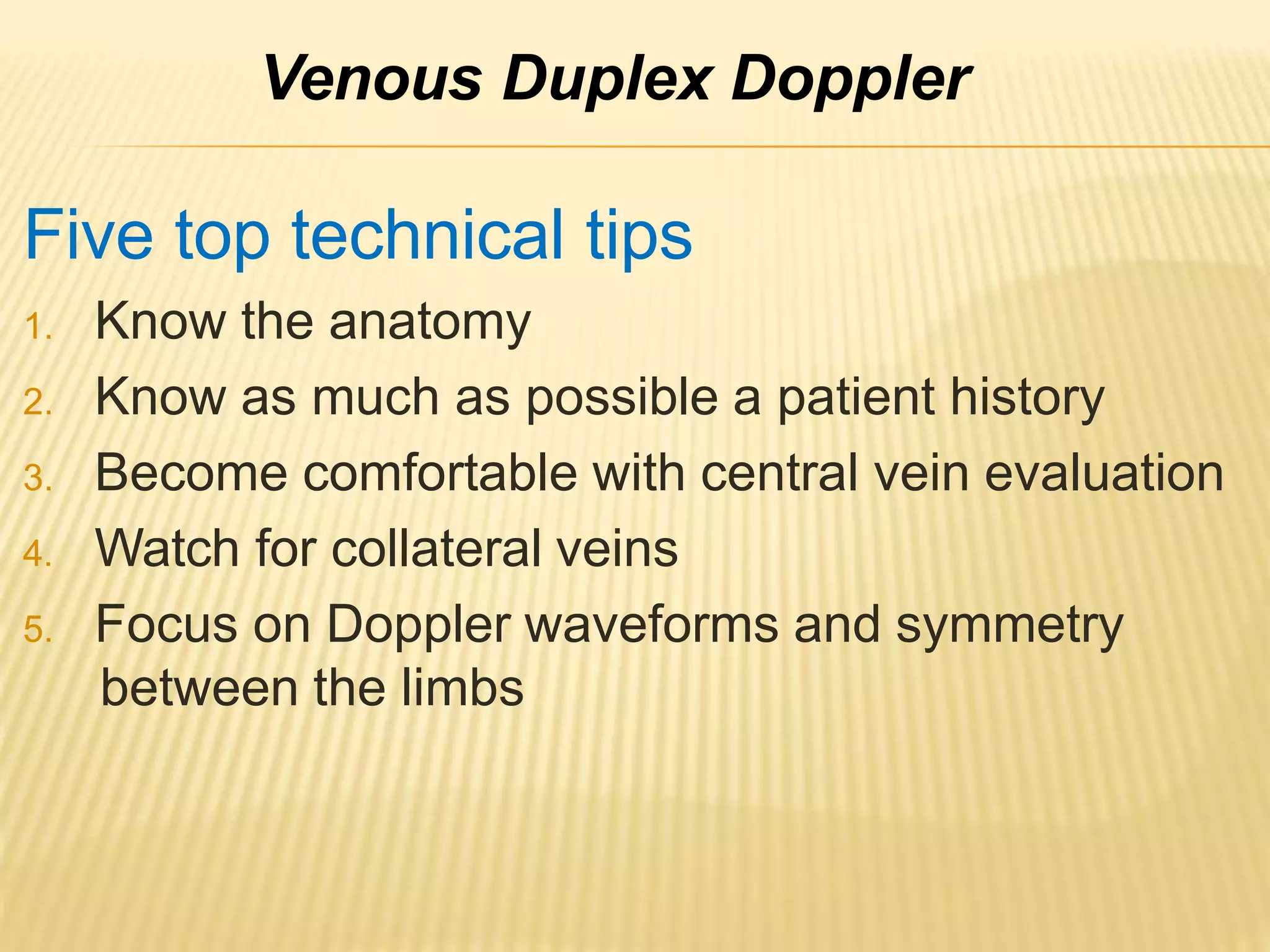 Venous Duplex Doppler

Five top technical tips

1. Know the anatomy
2. Know as much as possible a patient history
3. Become comfortable with central vein evaluation
4. Watch for collateral veins
5. Focus on Doppler waveforms and symmetry between the limbs